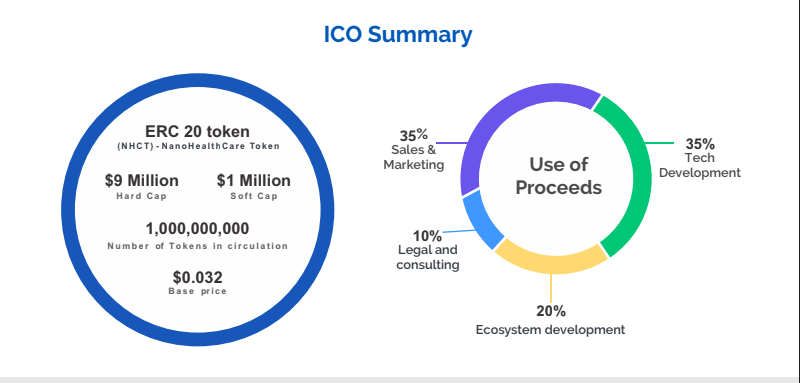 ICO Summary

ERC 20 token
(NHCT) - NanoHealthCare Token

$9 Million
Hard Cap

$1 Million
Soft Cap

1,000,000,000
Number of Tokens in circulation

$0.032
Base price

Use of Proceeds

35%
Sales & Marketing

35%
Tech Development

10%
Legal and consulting

20%
Ecosystem development